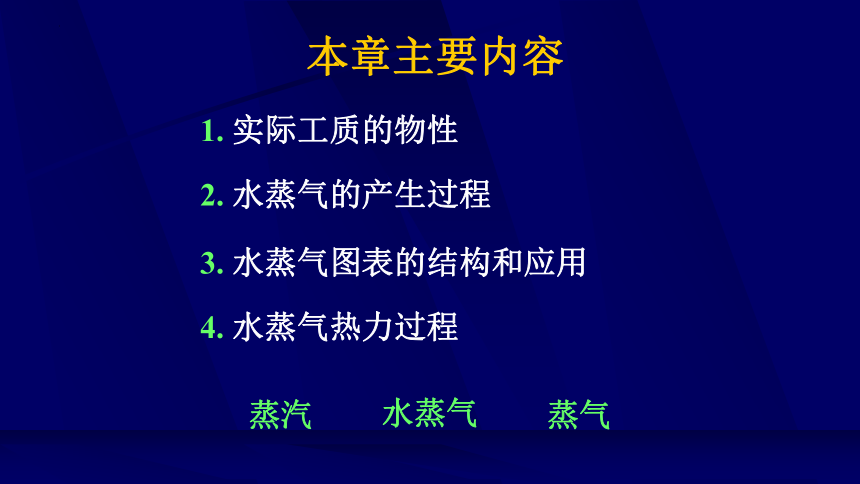 本章主要内容

1. 实际工质的物性

2. 水蒸气的产生过程

3. 水蒸气图表的结构和应用

4. 水蒸气热力过程

蒸汽　　水蒸气　　蒸气